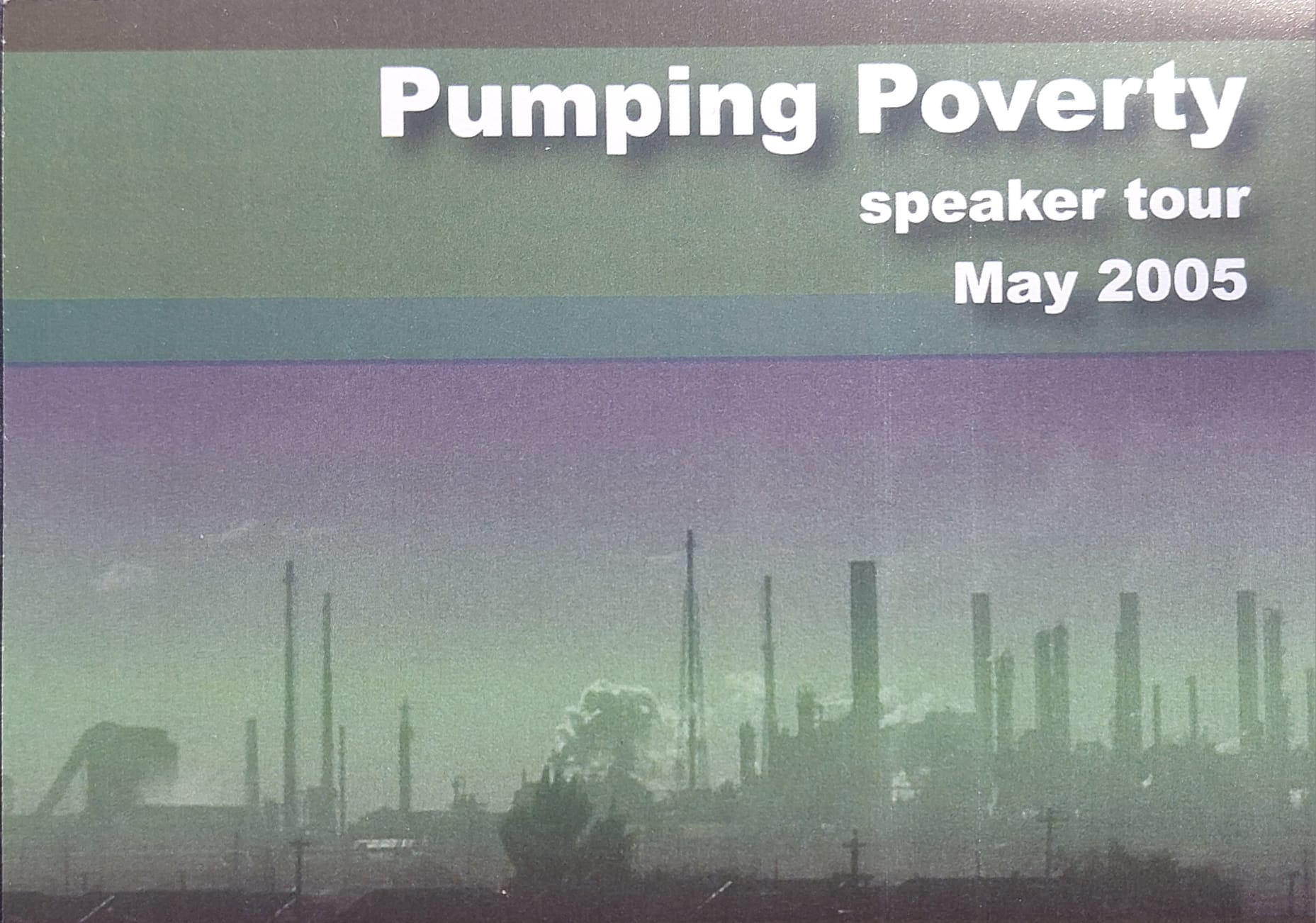 Pumping Poverty
speaker tour
May 2005